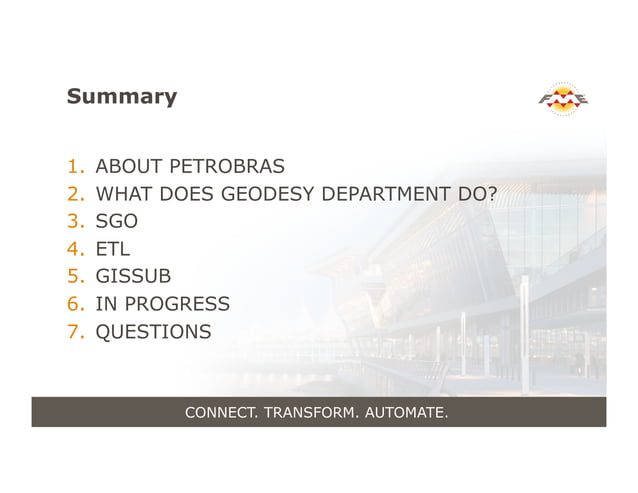 Summary

FME

1. ABOUT PETROBRAS
2. WHAT DOES GEODESY DEPARTMENT DO?
3. SGO
4. ETL
5. GISSUB
6. IN PROGRESS
7. QUESTIONS

CONNECT. TRANSFORM. AUTOMATE.